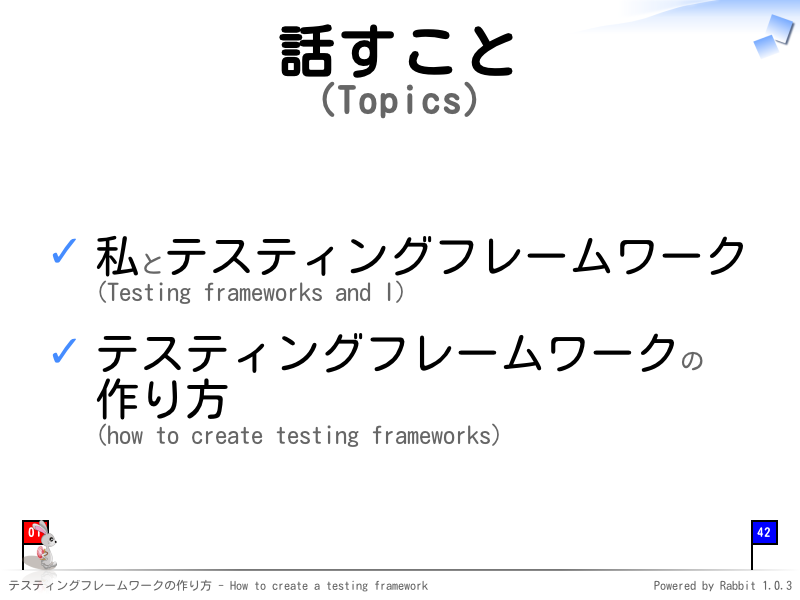 話すこと
(Topics)

✓ 私とテスティングフレームワーク
(Testing frameworks and I)

✓ テスティングフレームワークの作り方
(how to create testing frameworks)

01

42

テスティングフレームワークの作り方 - How to create a testing framework

Powered by Rabbit 1.0.3